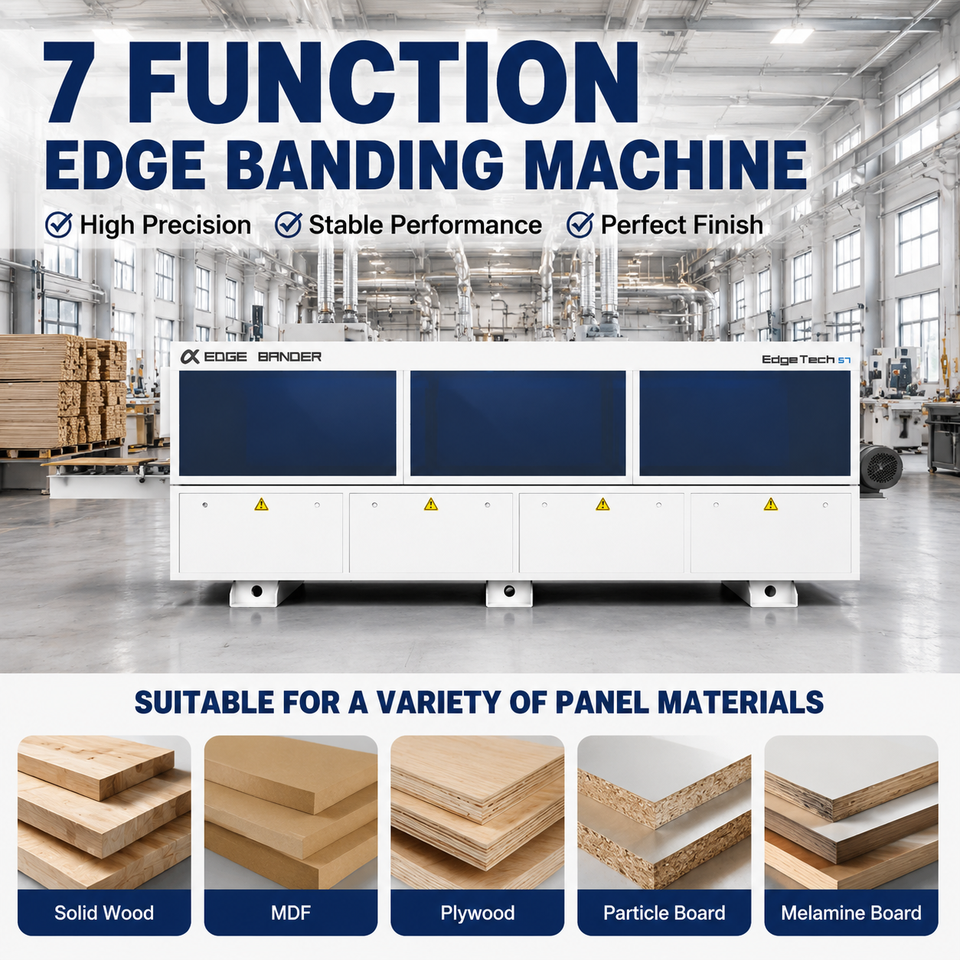 7 FUNCTION
EDGE BANDING MACHINE

High Precision Stable Performance Perfect Finish

EDGE BANDER

EdgeTech S7

SUITABLE FOR A VARIETY OF PANEL MATERIALS

Solid Wood

MDF

Plywood

Particle Board

Melamine Board